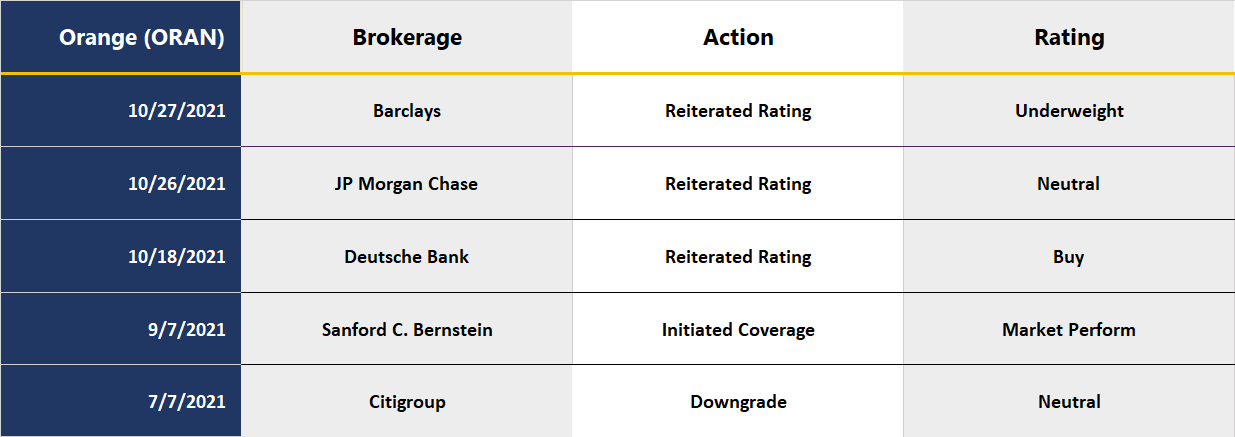 | Orange (ORAN) | Brokerage | Action | Rating |
|---|---|---|---|
| 10/27/2021 | Barclays | Reiterated Rating | Underweight |
| 10/26/2021 | JP Morgan Chase | Reiterated Rating | Neutral |
| 10/18/2021 | Deutsche Bank | Reiterated Rating | Buy |
| 9/7/2021 | Sanford C. Bernstein | Initiated Coverage | Market Perform |
| 7/7/2021 | Citigroup | Downgrade | Neutral |